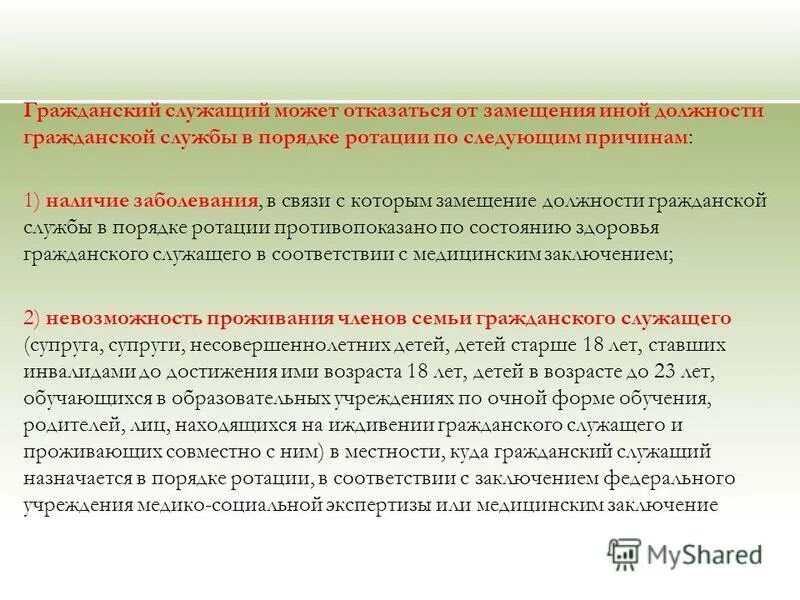 Гражданский служащий может отказаться от замещения иной должности гражданской службы в порядке ротации по следующим причинам:

1) наличие заболевания, в связи с которым замещение должности гражданской службы в порядке ротации противопоказано по состоянию здоровья гражданского служащего в соответствии с медицинским заключением;

2) невозможность проживания членов семьи гражданского служащего (супруга, супруги, несовершеннолетних детей, детей старше 18 лет, ставших инвалидами до достижения ими возраста 18 лет, детей в возрасте до 23 лет, обучающихся в образовательных учреждениях по очной форме обучения, родителей, лиц, находящихся на иждивении гражданского служащего и проживающих совместно с ним) в местности, куда гражданский служащий назначается в порядке ротации, в соответствии с заключением федерального учреждения медико-социальной экспертизы или медицинским заключение

MyShared